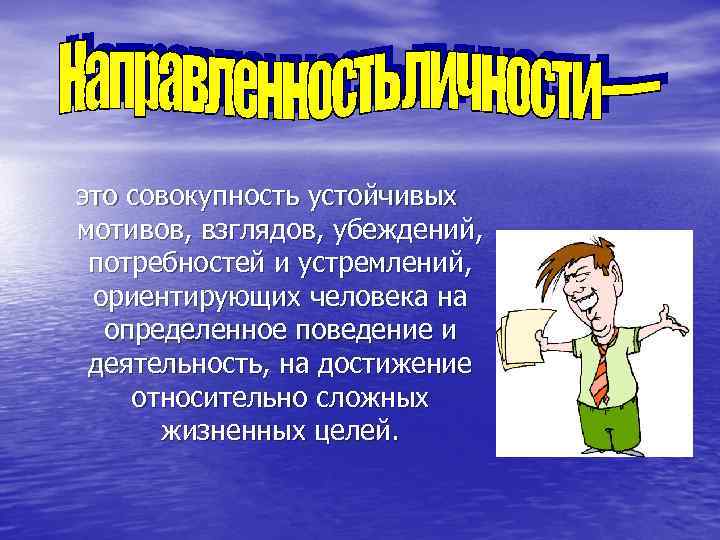 Направленность личности—

это совокупность устойчивых мотивов, взглядов, убеждений, потребностей и устремлений, ориентирующих человека на определенное поведение и деятельность, на достижение относительно сложных жизненных целей.